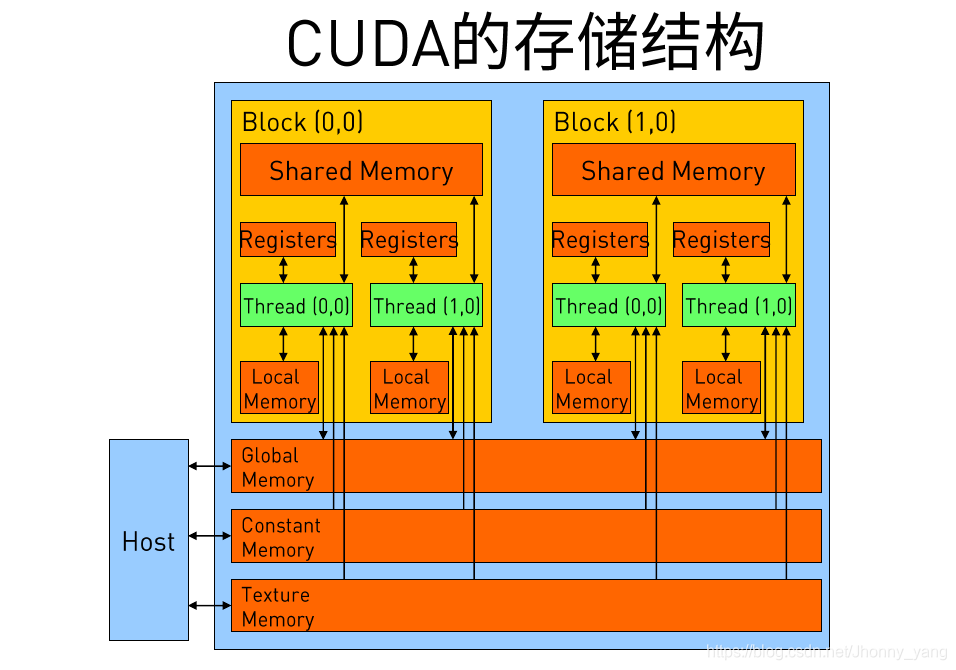 CUDA的存储结构

Block (0,0)

Shared Memory

Registers

Registers

Thread (0,0)

Thread (1,0)

Local Memory

Local Memory

Block (1,0)

Shared Memory

Registers

Registers

Thread (0,0)

Thread (1,0)

Local Memory

Local Memory

Host

Global Memory

Constant Memory

Texture Memory

https://blog.csdn.net/Jhonny_yang